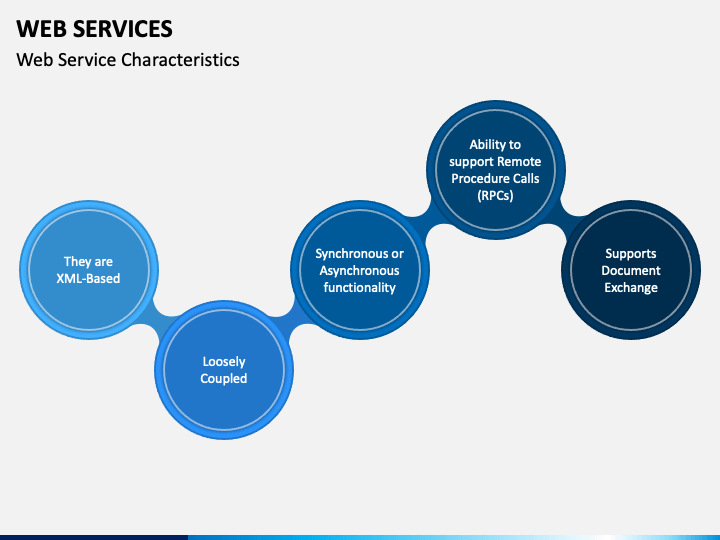 WEB SERVICES
Web Service Characteristics

They are XML-Based

Loosely Coupled

Synchronous or Asynchronous functionality

Ability to support Remote Procedure Calls (RPCs)

Supports Document Exchange